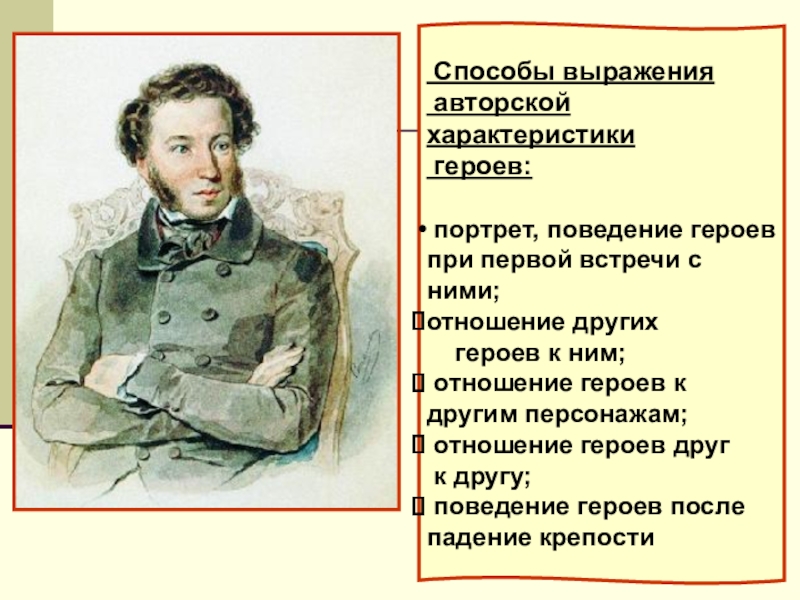 Способы выражения авторской характеристики героев:

• портрет, поведение героев при первой встречи с ними;
отношение других героев к ним;
отношение героев к другим персонажам;
отношение героев друг к другу;
поведение героев после падение крепости